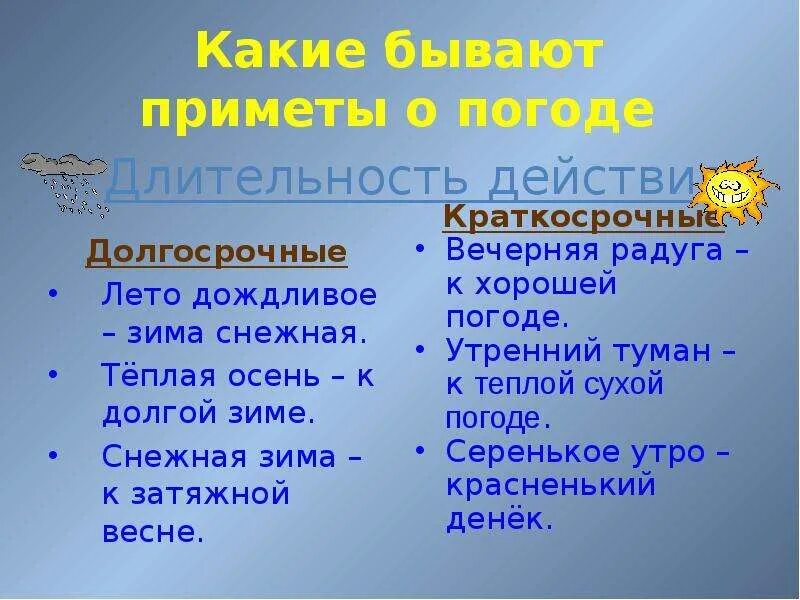 Какие бывают приметы о погоде

Длительность действи

Долгосрочные

• Лето дождливое – зима снежная.

• Тёплая осень – к долгой зиме.

• Снежная зима – к затяжной весне.

Краткосрочные

• Вечерняя радуга – к хорошей погоде.

• Утренний туман – к теплой сухой погоде.

• Серенькое утро – красненький денёк.